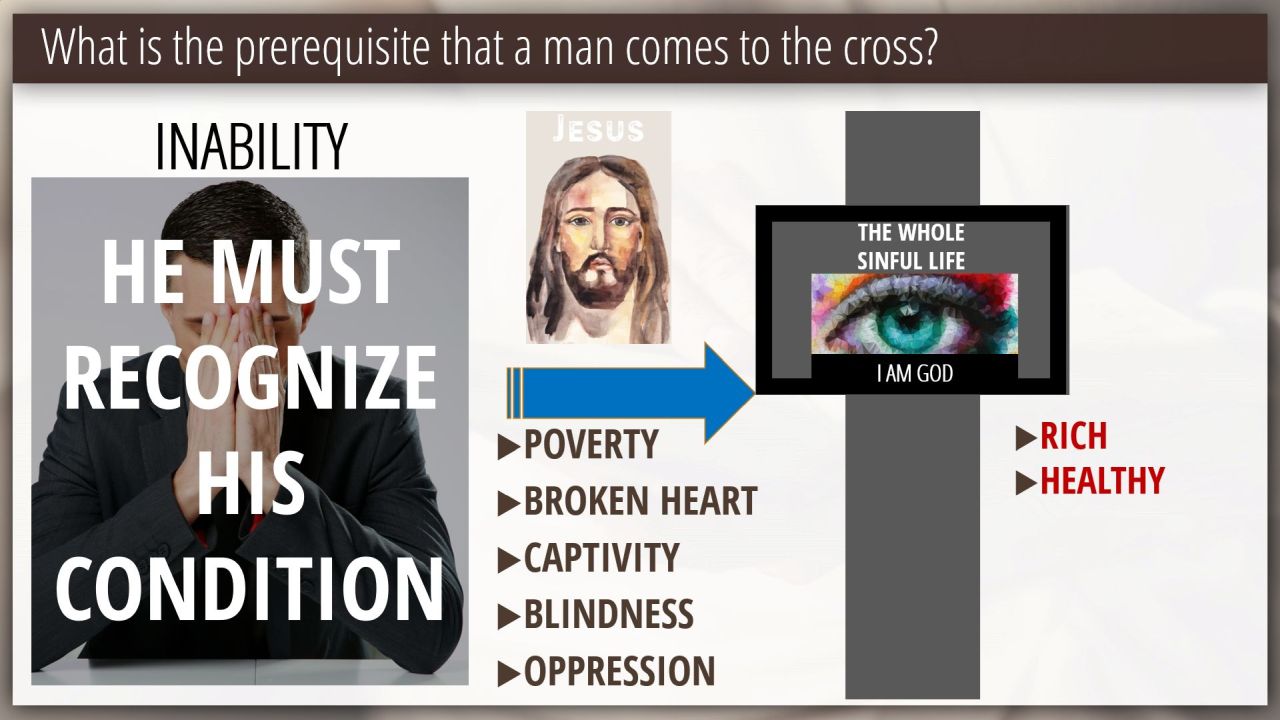 What is the prerequisite that a man comes to the cross?

INABILITY

HE MUST RECOGNIZE HIS CONDITION

JESUS

▶POVERTY
▶BROKEN HEART
▶CAPTIVITY
▶BLINDNESS
▶OPPRESSION

THE WHOLE SINFUL LIFE

I AM GOD

▶RICH
▶HEALTHY